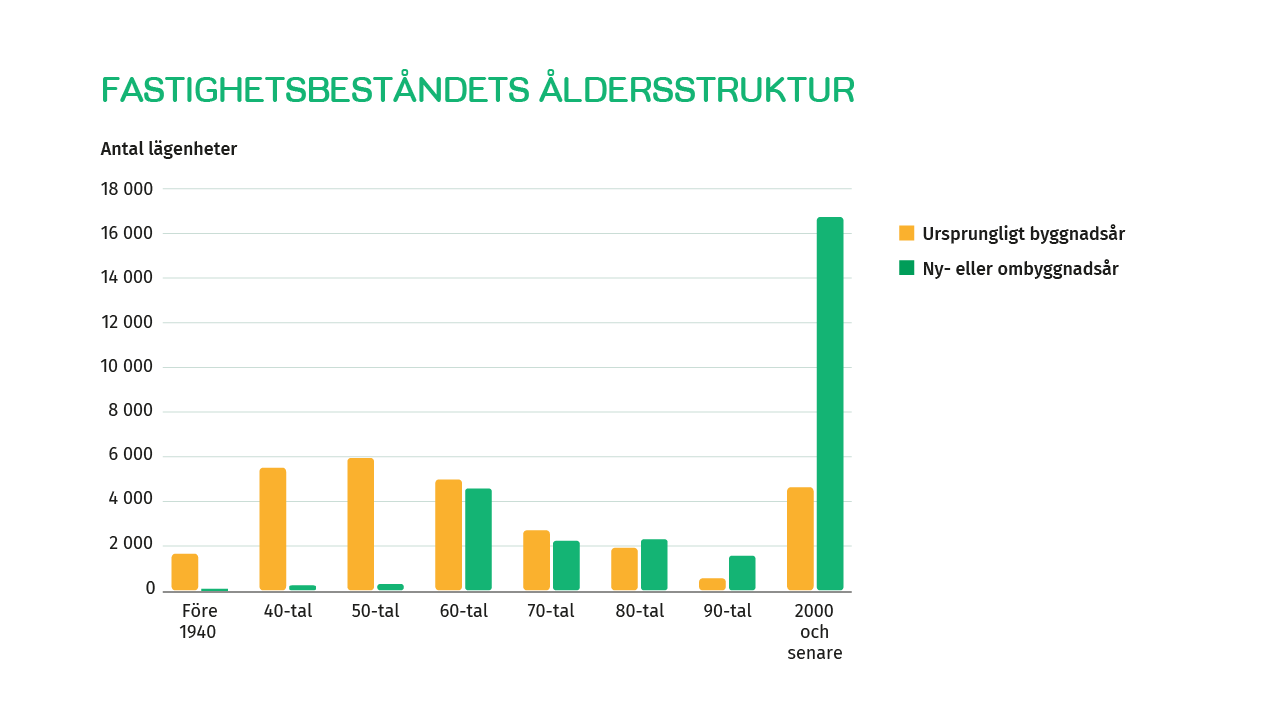 FASTIGHETSBESTÅNDETS ÅLDERSSTRUKTUR

Antal lägenheter

18 000
16 000
14 000
12 000
10 000
8 000
6 000
4 000
2 000
0

Före 1940
40-tal
50-tal
60-tal
70-tal
80-tal
90-tal
2000 och senare

Ursprungligt byggnadsår
Ny- eller ombyggnadsår